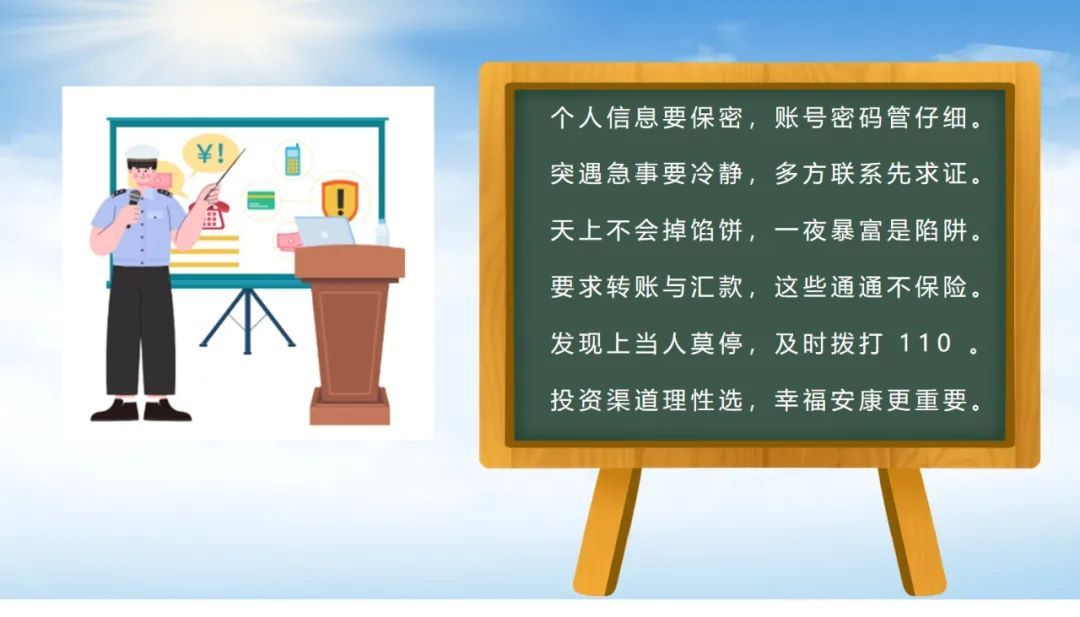 ¥!

个人信息要保密，账号密码管仔细。
突遇急事要冷静，多方联系先求证。
天上不会掉馅饼，一夜暴富是陷阱。
要求转账与汇款，这些通通不保险。
发现上当人莫停，及时拨打 110 。
投资渠道理性选，幸福安康更重要。